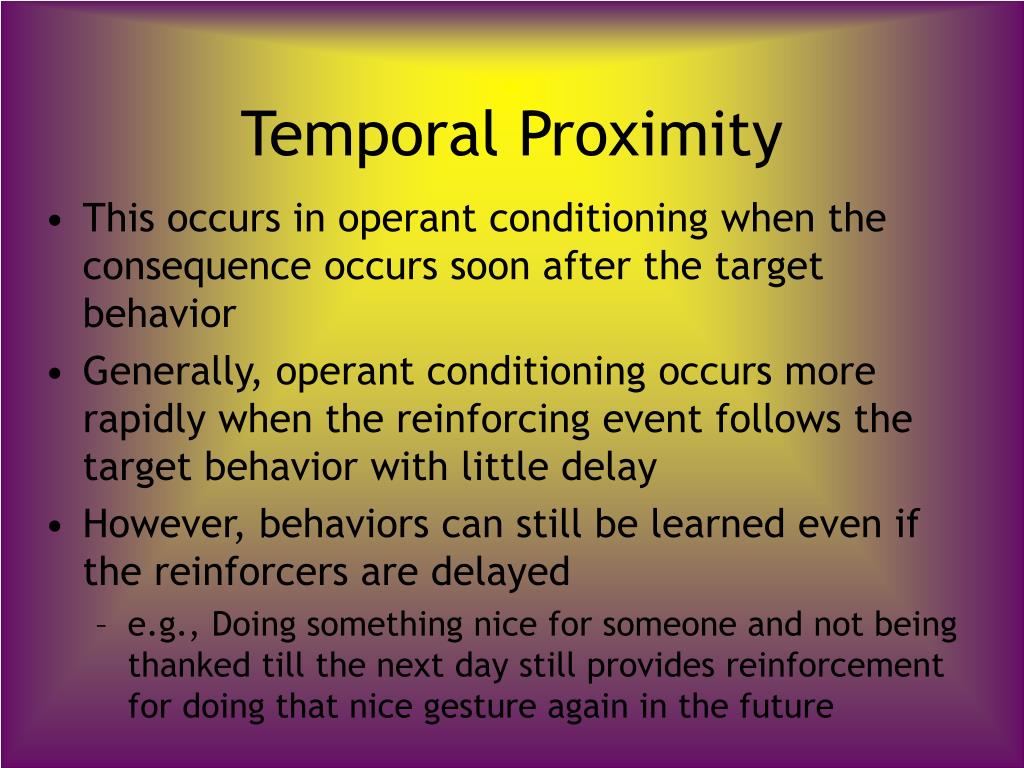 Temporal Proximity

• This occurs in operant conditioning when the consequence occurs soon after the target behavior
• Generally, operant conditioning occurs more rapidly when the reinforcing event follows the target behavior with little delay
• However, behaviors can still be learned even if the reinforcers are delayed
– e.g., Doing something nice for someone and not being thanked till the next day still provides reinforcement for doing that nice gesture again in the future